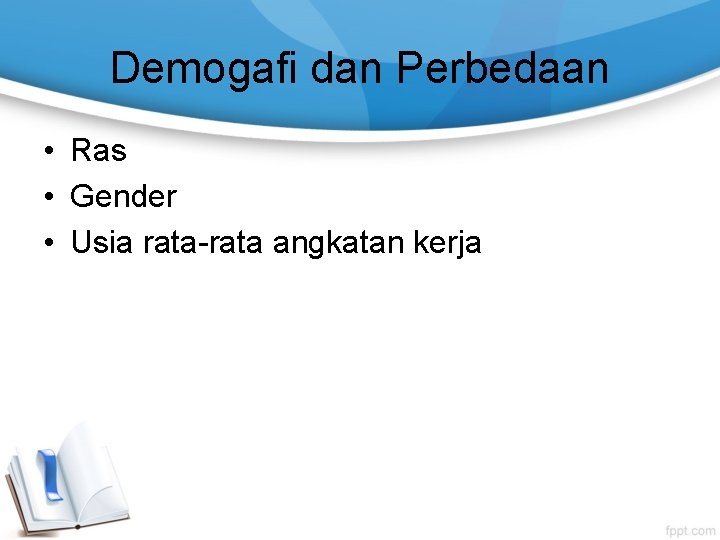 Demogafi dan Perbedaan

• Ras
• Gender
• Usia rata-rata angkatan kerja

fppt.com